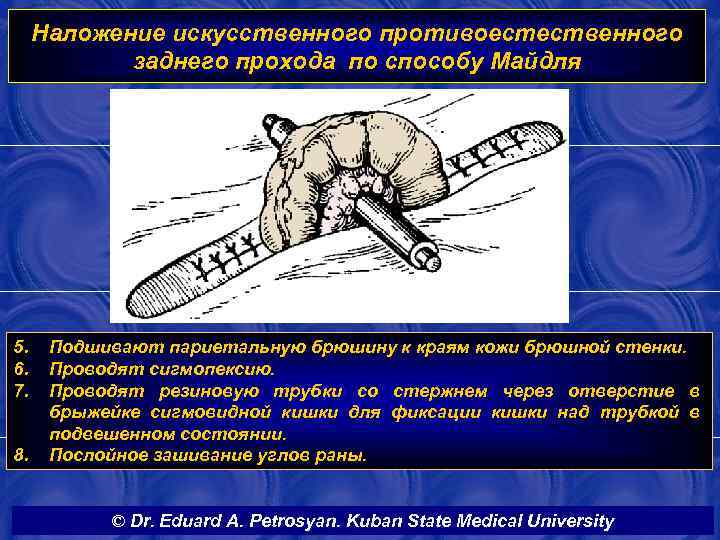 Наложение искусственного противоестественного заднего прохода по способу Майдля

5. Подшивают париетальную брюшину к краям кожи брюшной стенки.
6. Проводят сигмопексию.
7. Проводят резиновую трубки со стержнем через отверстие в брыжейке сигмовидной кишки для фиксации кишки над трубкой в подвешенном состоянии.
8. Послойное зашивание углов раны.

© Dr. Eduard A. Petrosyan. Kuban State Medical University